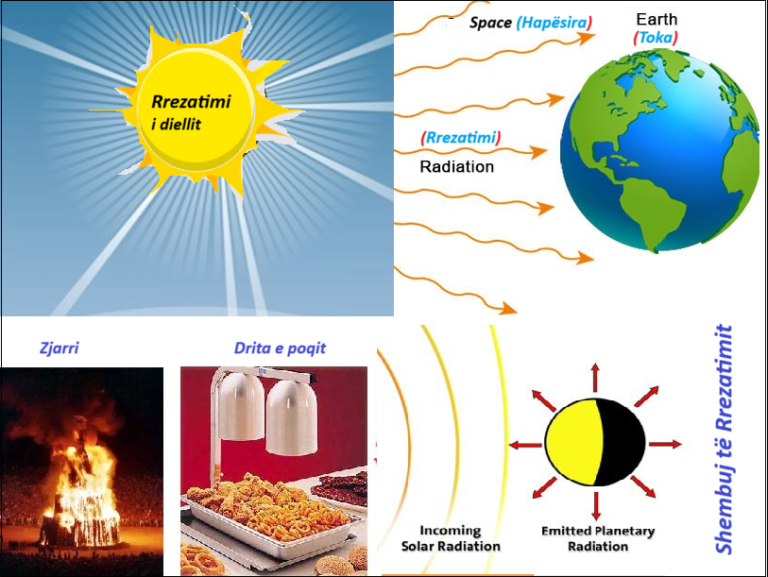 Rrezatimi i diellit

Space (Hapësira)

Earth (Toka)

(Rrezatimi) Radiation

Zjarri

Drita e poqit

Incoming Solar Radiation

Emitted Planetary Radiation

Shembuj të Rrezatimit